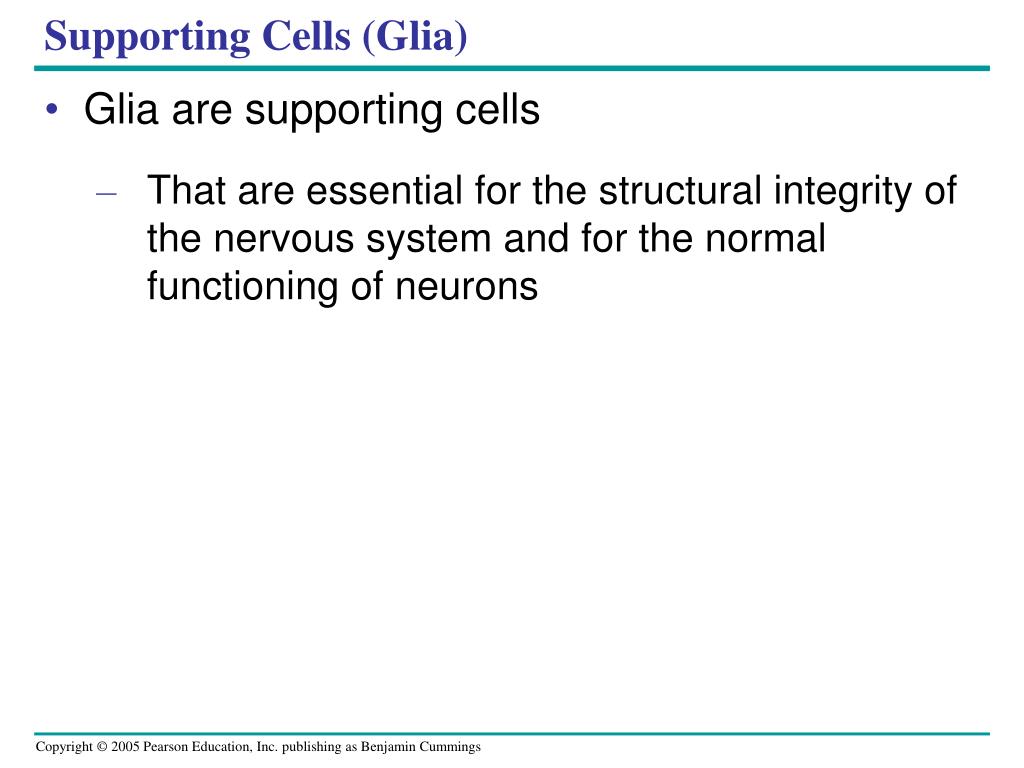 Supporting Cells (Glia)

• Glia are supporting cells

– That are essential for the structural integrity of the nervous system and for the normal functioning of neurons

Copyright © 2005 Pearson Education, Inc. publishing as Benjamin Cummings